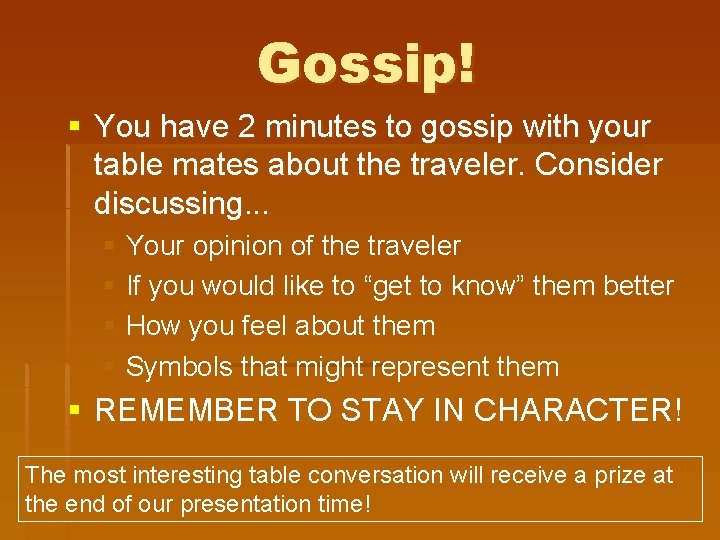 Gossip!

▪ You have 2 minutes to gossip with your table mates about the traveler. Consider discussing...

▪ Your opinion of the traveler
▪ If you would like to “get to know” them better
▪ How you feel about them
▪ Symbols that might represent them

▪ REMEMBER TO STAY IN CHARACTER!

The most interesting table conversation will receive a prize at the end of our presentation time!